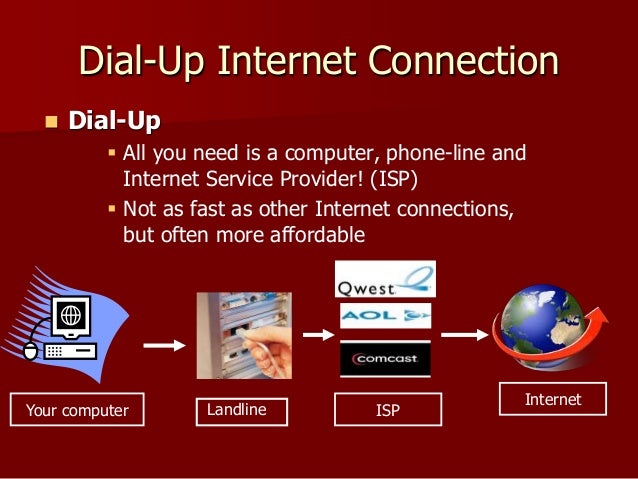 Dial-Up Internet Connection

Dial-Up

All you need is a computer, phone-line and Internet Service Provider! (ISP)

Not as fast as other Internet connections, but often more affordable

Qwest

AOL

comcast

Your computer

Landline

ISP

Internet